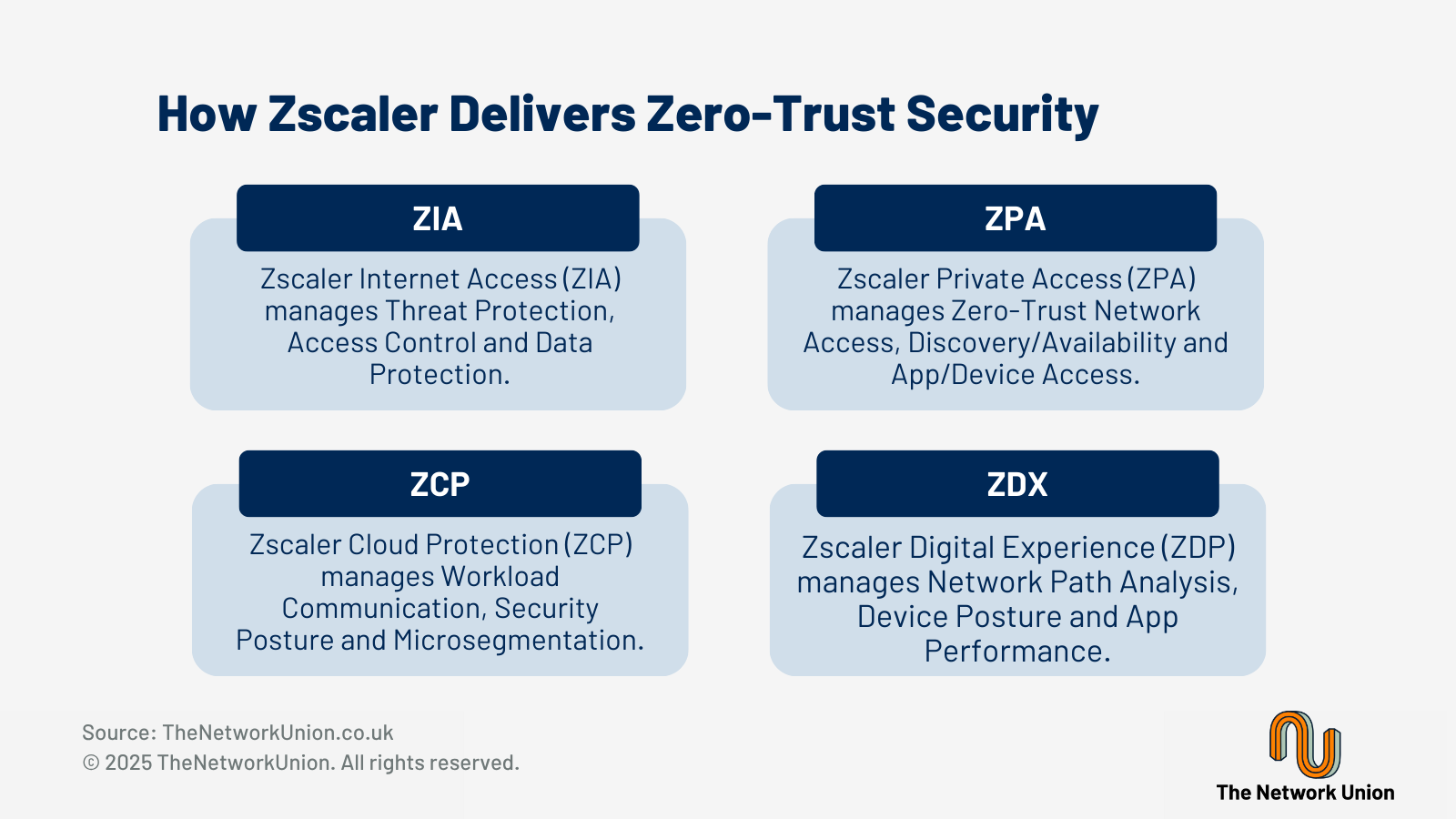 How Zscaler Delivers Zero-Trust Security

ZIA

Zscaler Internet Access (ZIA) manages Threat Protection, Access Control and Data Protection.

ZPA

Zscaler Private Access (ZPA) manages Zero-Trust Network Access, Discovery/Availability and App/Device Access.

ZCP

Zscaler Cloud Protection (ZCP) manages Workload Communication, Security Posture and Microsegmentation.

ZDX

Zscaler Digital Experience (ZDP) manages Network Path Analysis, Device Posture and App Performance.

Source: TheNetworkUnion.co.uk
© 2025 TheNetworkUnion. All rights reserved.

The Network Union